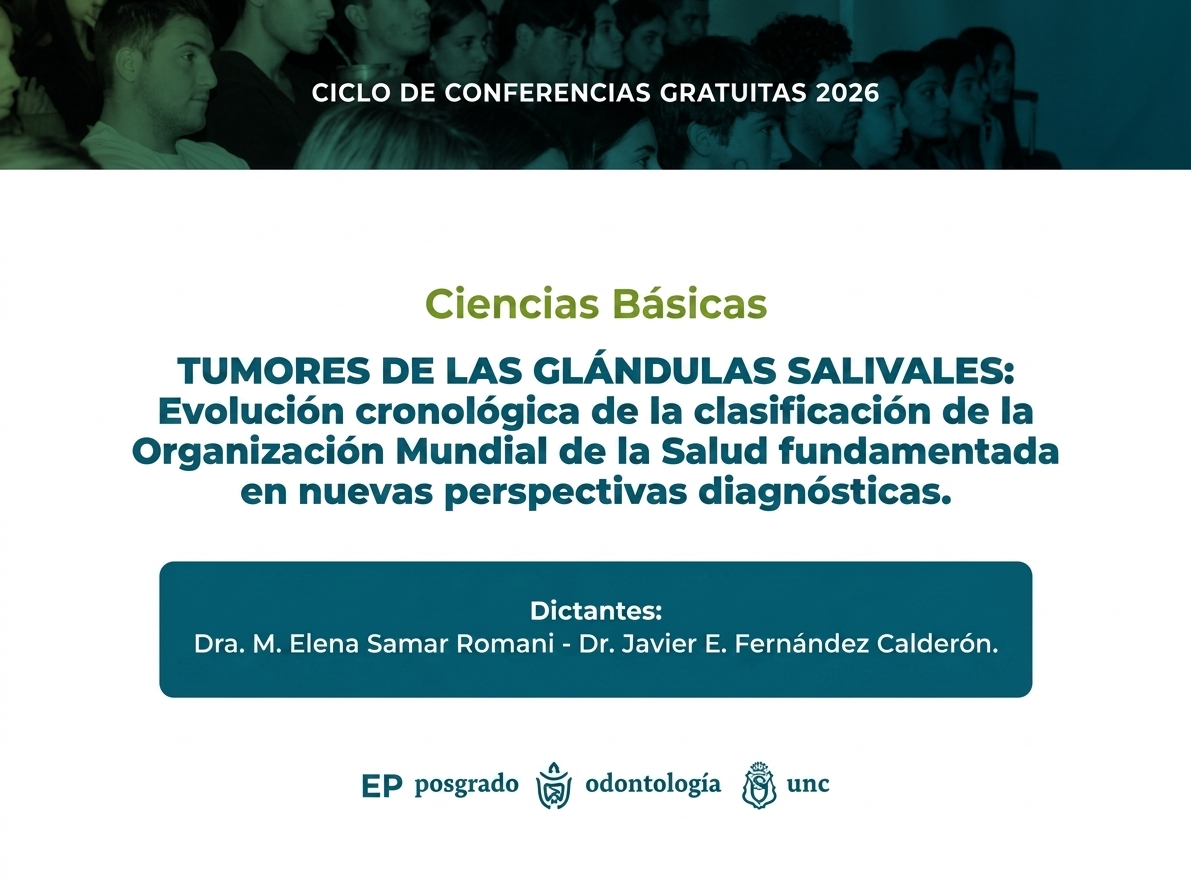 CICLO DE CONFERENCIAS GRATUITAS 2026

Ciencias Básicas

TUMORES DE LAS GLÁNDULAS SALIVALES: Evolución cronológica de la clasificación de la Organización Mundial de la Salud fundamentada en nuevas perspectivas diagnósticas.

Dictantes:
Dra. M. Elena Samar Romani - Dr. Javier E. Fernández Calderón.

EP posgrado odontología unc